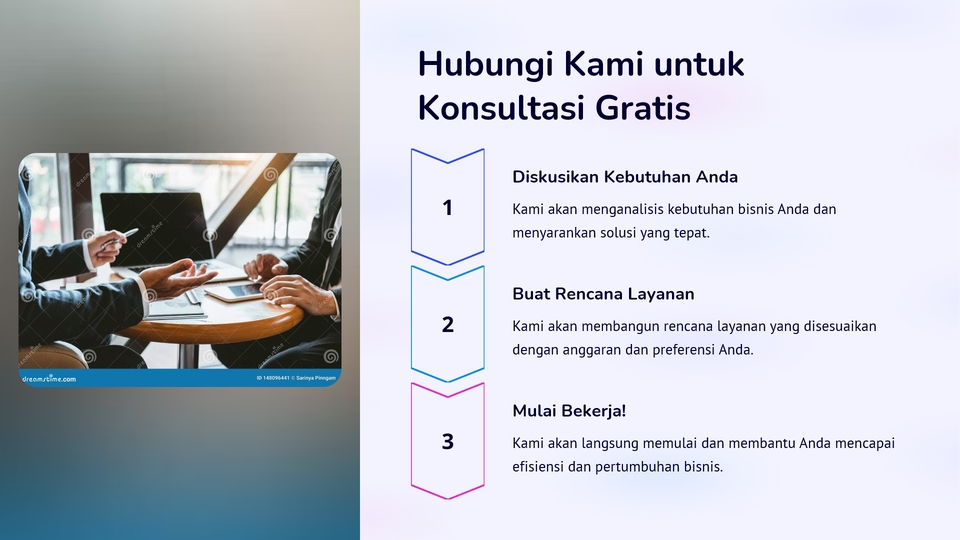 dreamstime.com

ID 148096441 © Sarinya Pinngam

Hubungi Kami untuk Konsultasi Gratis

1

Diskusikan Kebutuhan Anda

Kami akan menganalisis kebutuhan bisnis Anda dan menyarankan solusi yang tepat.

2

Buat Rencana Layanan

Kami akan membangun rencana layanan yang disesuaikan dengan anggaran dan preferensi Anda.

3

Mulai Bekerja!

Kami akan langsung memulai dan membantu Anda mencapai efisiensi dan pertumbuhan bisnis.